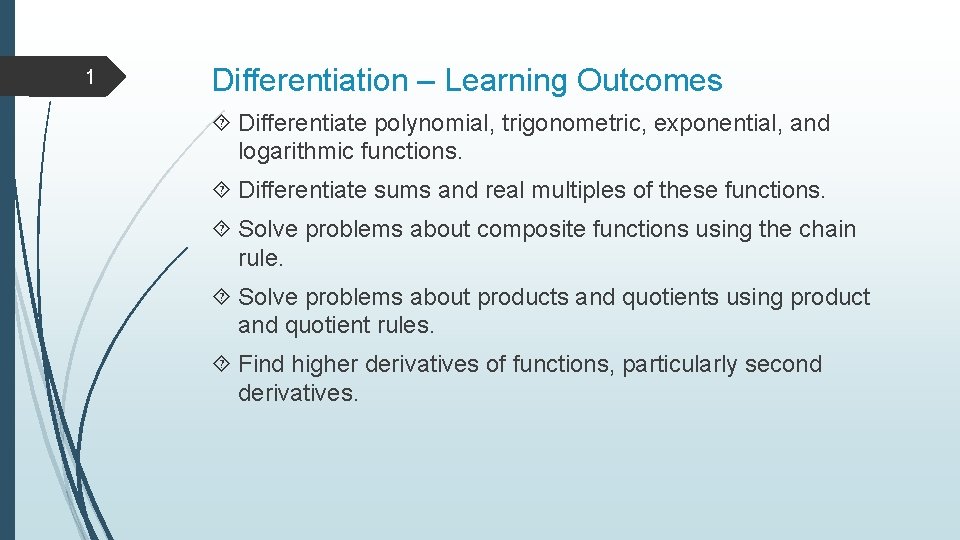 1

Differentiation – Learning Outcomes

Differentiate polynomial, trigonometric, exponential, and logarithmic functions.

Differentiate sums and real multiples of these functions.

Solve problems about composite functions using the chain rule.

Solve problems about products and quotients using product and quotient rules.

Find higher derivatives of functions, particularly second derivatives.